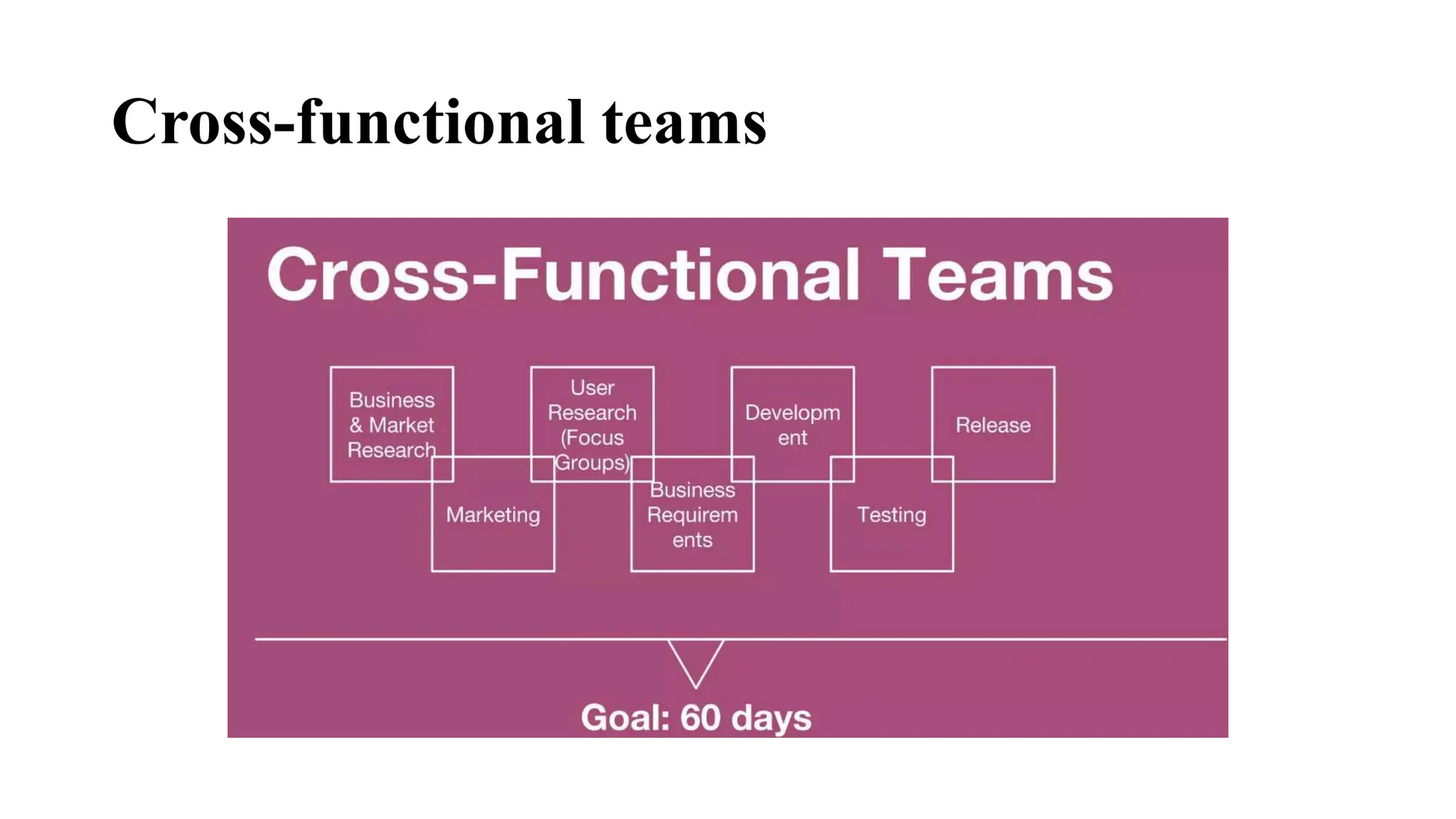 Cross-functional teams

Cross-Functional Teams

Business & Market Research

Marketing

User Research (Focus Groups)

Business Requirem ents

Developm ent

Testing

Release

Goal: 60 days